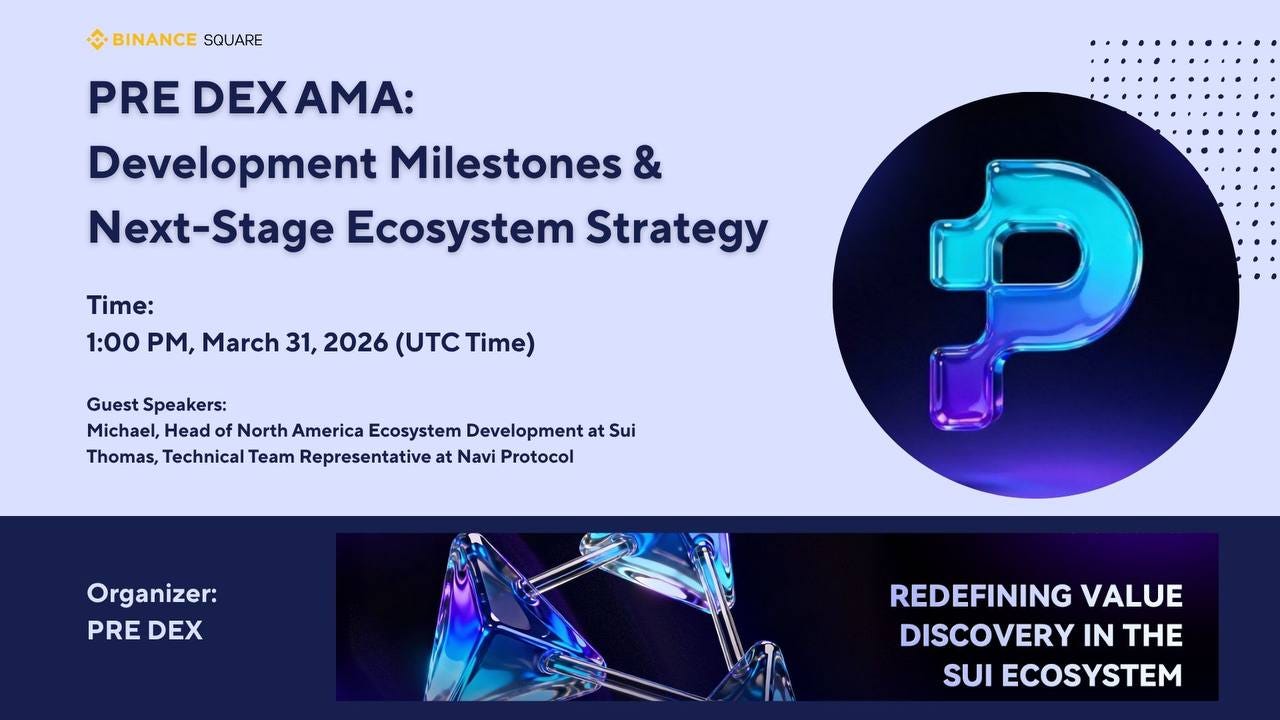 BINANCE SQUARE

PRE DEX AMA:
Development Milestones &
Next-Stage Ecosystem Strategy

Time:
1:00 PM, March 31, 2026 (UTC Time)

Guest Speakers:
Michael, Head of North America Ecosystem Development at Sui
Thomas, Technical Team Representative at Navi Protocol

Organizer:
PRE DEX

REDEFINING VALUE DISCOVERY IN THE SUI ECOSYSTEM